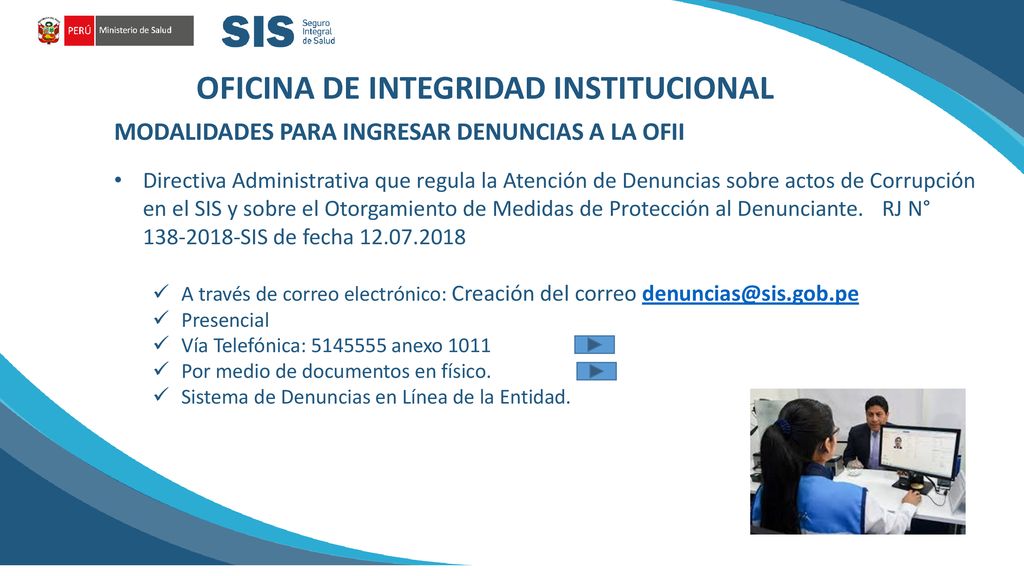 PERÚ Ministerio de Salud

SIS Seguro Integral de Salud

OFICINA DE INTEGRIDAD INSTITUCIONAL

MODALIDADES PARA INGRESAR DENUNCIAS A LA OFII

• Directiva Administrativa que regula la Atención de Denuncias sobre actos de Corrupción en el SIS y sobre el Otorgamiento de Medidas de Protección al Denunciante. RJ N° 138-2018-SIS de fecha 12.07.2018

✓ A través de correo electrónico: Creación del correo denuncias@sis.gob.pe
✓ Presencial
✓ Vía Telefónica: 5145555 anexo 1011
✓ Por medio de documentos en físico.
✓ Sistema de Denuncias en Línea de la Entidad.